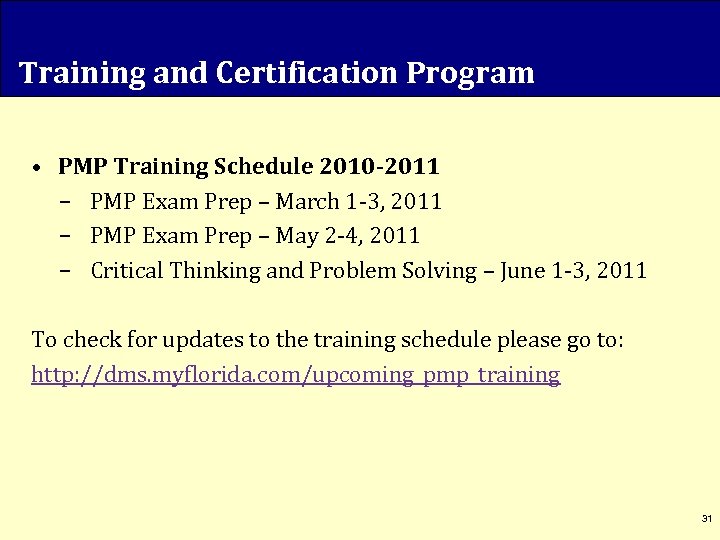 Training and Certification Program

• PMP Training Schedule 2010-2011
– PMP Exam Prep – March 1-3, 2011
– PMP Exam Prep – May 2-4, 2011
– Critical Thinking and Problem Solving – June 1-3, 2011

To check for updates to the training schedule please go to:
http://dms.myflorida.com/upcoming_pmp_training

31